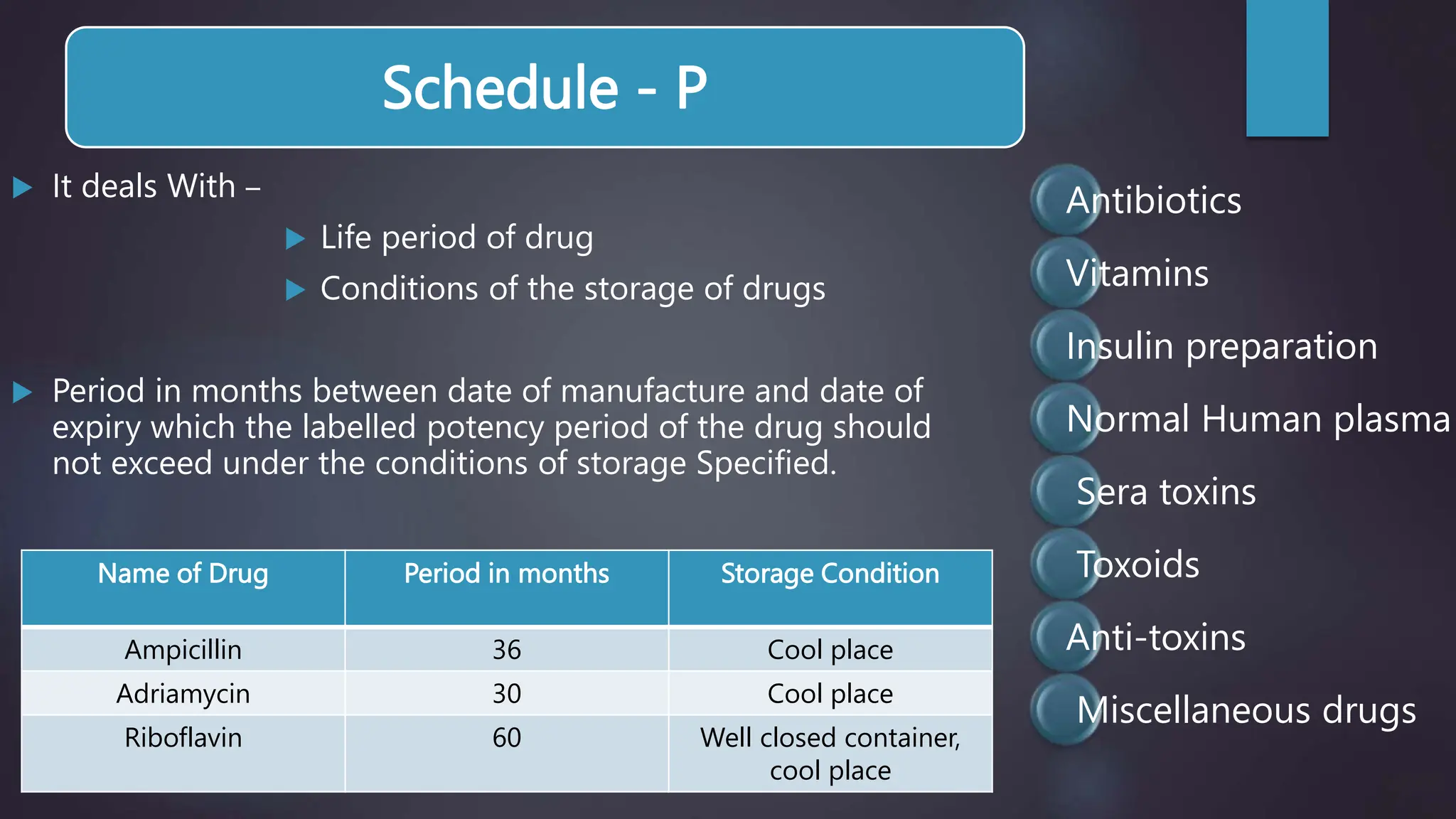 Schedule - P

It deals With –

Life period of drug

Conditions of the storage of drugs

Period in months between date of manufacture and date of expiry which the labelled potency period of the drug should not exceed under the conditions of storage Specified.

| Name of Drug | Period in months | Storage Condition |
|---|---|---|
| Ampicillin | 36 | Cool place |
| Adriamycin | 30 | Cool place |
| Riboflavin | 60 | Well closed container, cool place |

Antibiotics

Vitamins

Insulin preparation

Normal Human plasma

Sera toxins

Toxoids

Anti-toxins

Miscellaneous drugs